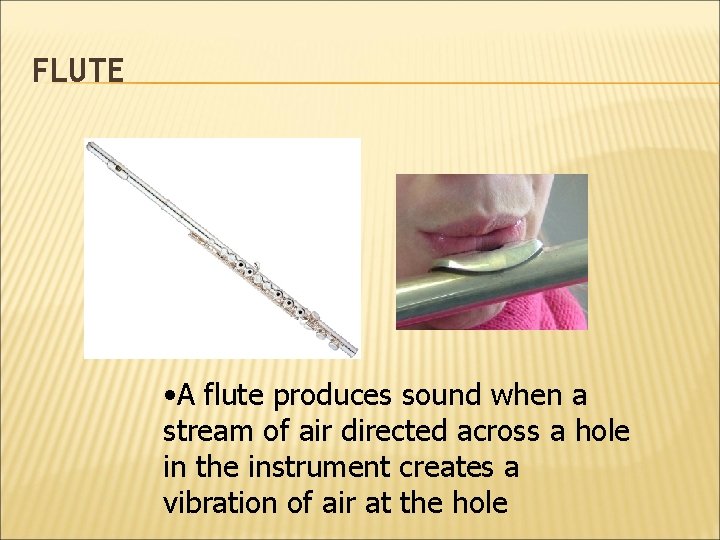 FLUTE

•A flute produces sound when a stream of air directed across a hole in the instrument creates a vibration of air at the hole